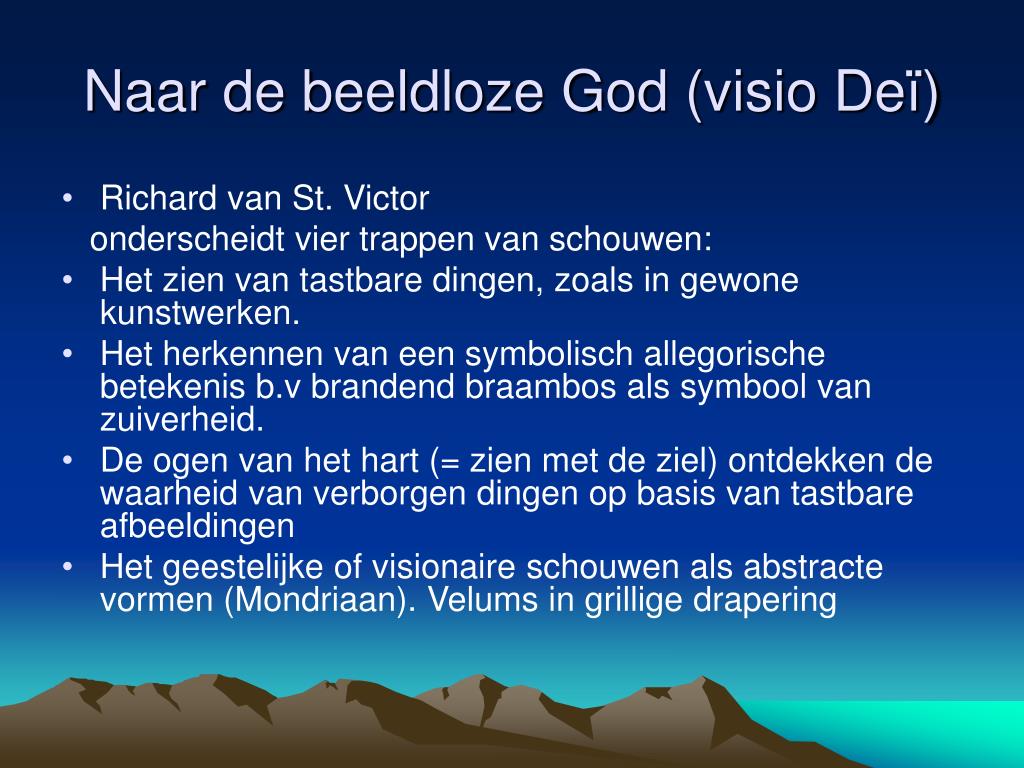 Naar de beeldloze God (visio Deï)

• Richard van St. Victor
onderscheidt vier trappen van schouwen:
• Het zien van tastbare dingen, zoals in gewone kunstwerken.
• Het herkennen van een symbolisch allegorische betekenis b.v brandend braambos als symbool van zuiverheid.
• De ogen van het hart (= zien met de ziel) ontdekken de waarheid van verborgen dingen op basis van tastbare afbeeldingen
• Het geestelijke of visionaire schouwen als abstracte vormen (Mondriaan). Velums in grillige drapering